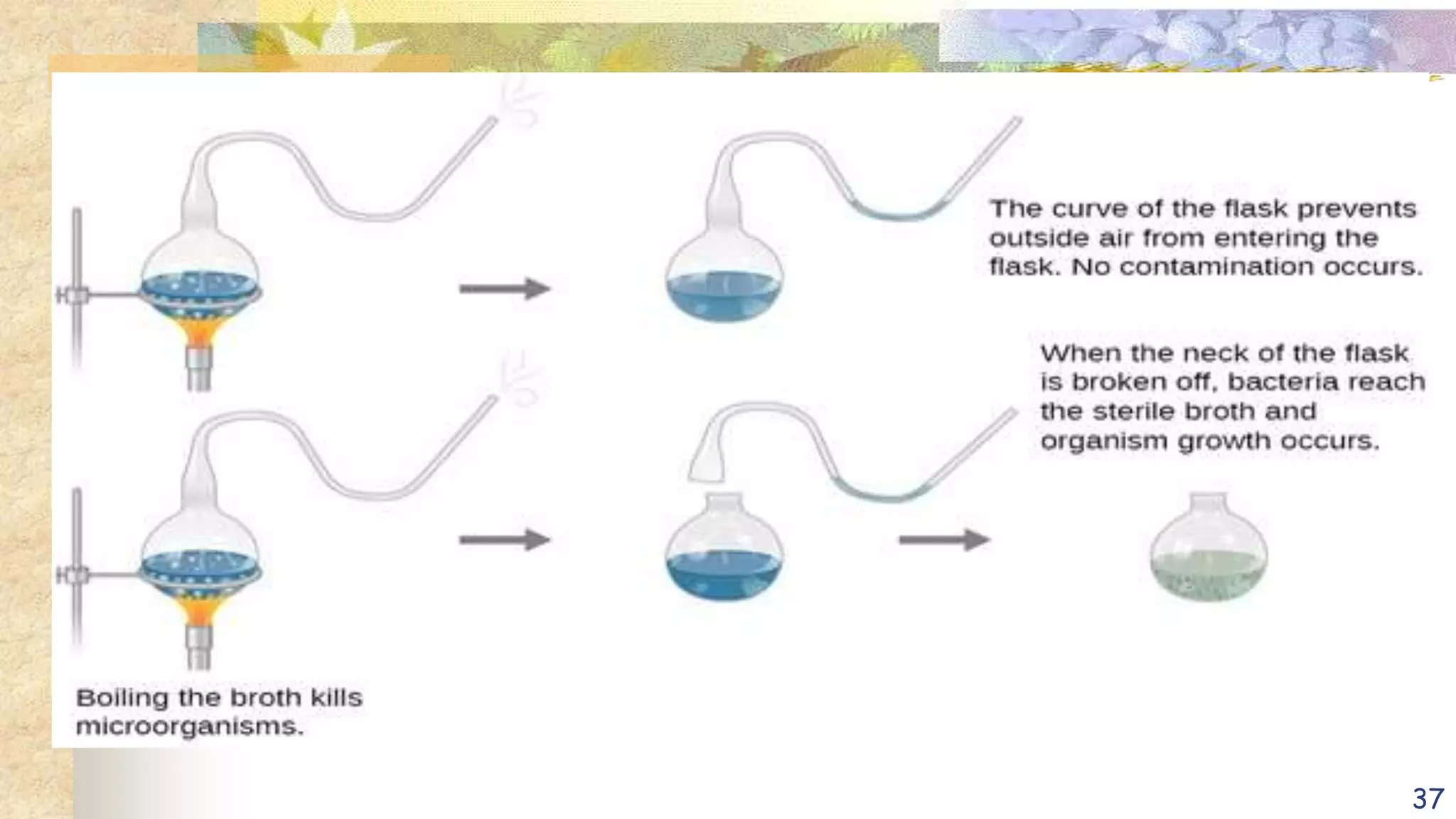 The curve of the flask prevents outside air from entering the flask. No contamination occurs.

When the neck of the flask is broken off, bacteria reach the sterile broth and organism growth occurs.

Boiling the broth kills microorganisms.

37